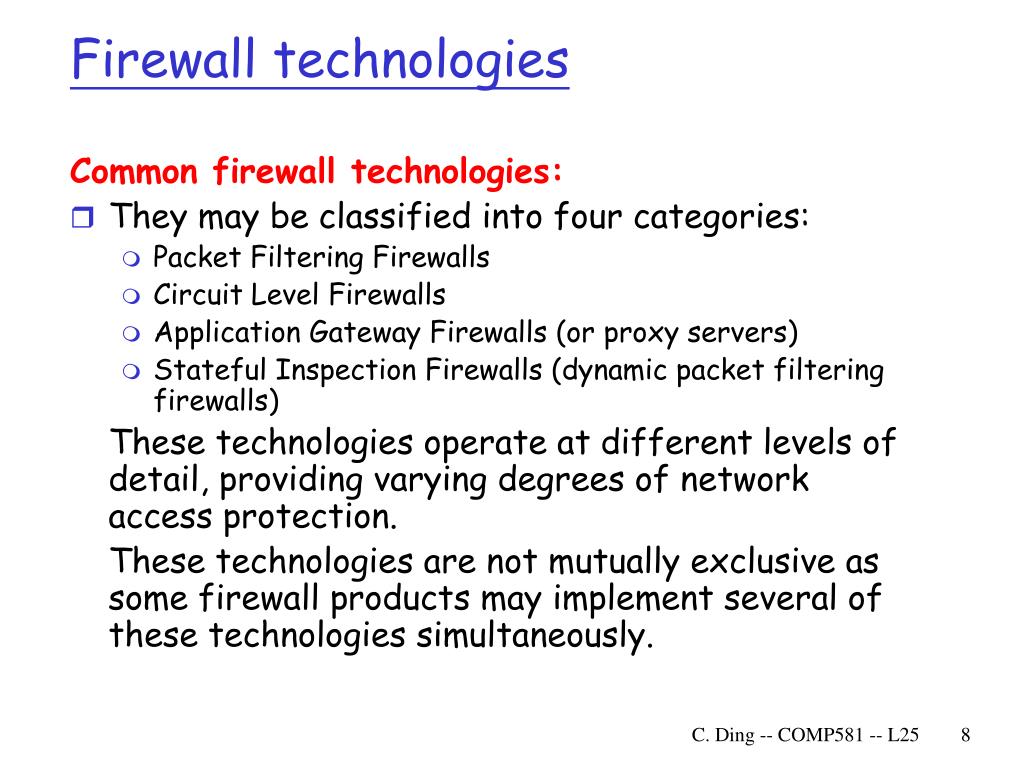 Firewall technologies

Common firewall technologies:

They may be classified into four categories:

Packet Filtering Firewalls

Circuit Level Firewalls

Application Gateway Firewalls (or proxy servers)

Stateful Inspection Firewalls (dynamic packet filtering firewalls)

These technologies operate at different levels of detail, providing varying degrees of network access protection.

These technologies are not mutually exclusive as some firewall products may implement several of these technologies simultaneously.

C. Ding -- COMP581 -- L25 8